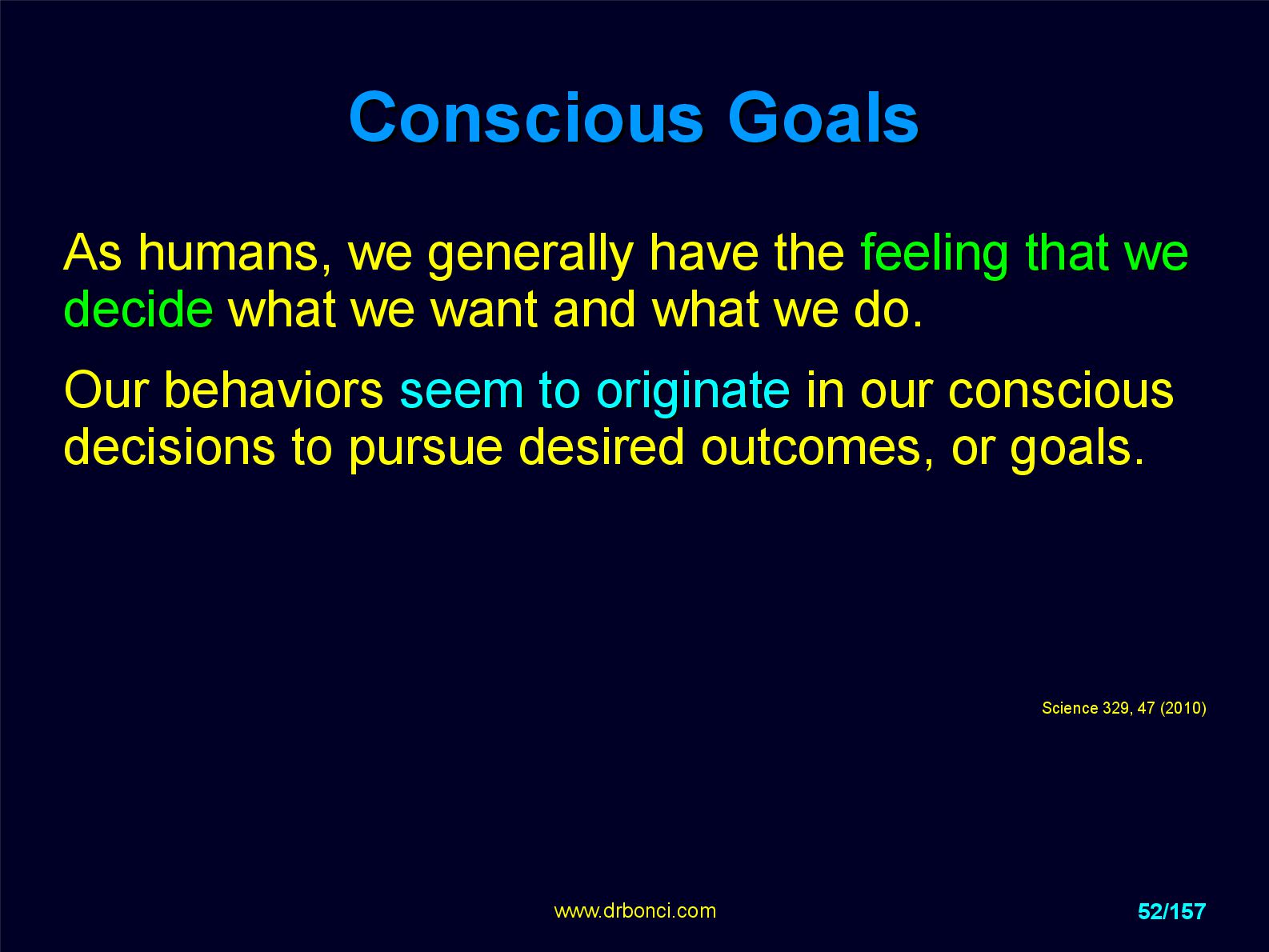 Conscious Goals

As humans, we generally have the feeling that we decide what we want and what we do.

Our behaviors seem to originate in our conscious decisions to pursue desired outcomes, or goals.

Science 329, 47 (2010)

www.drbonci.com

52/157